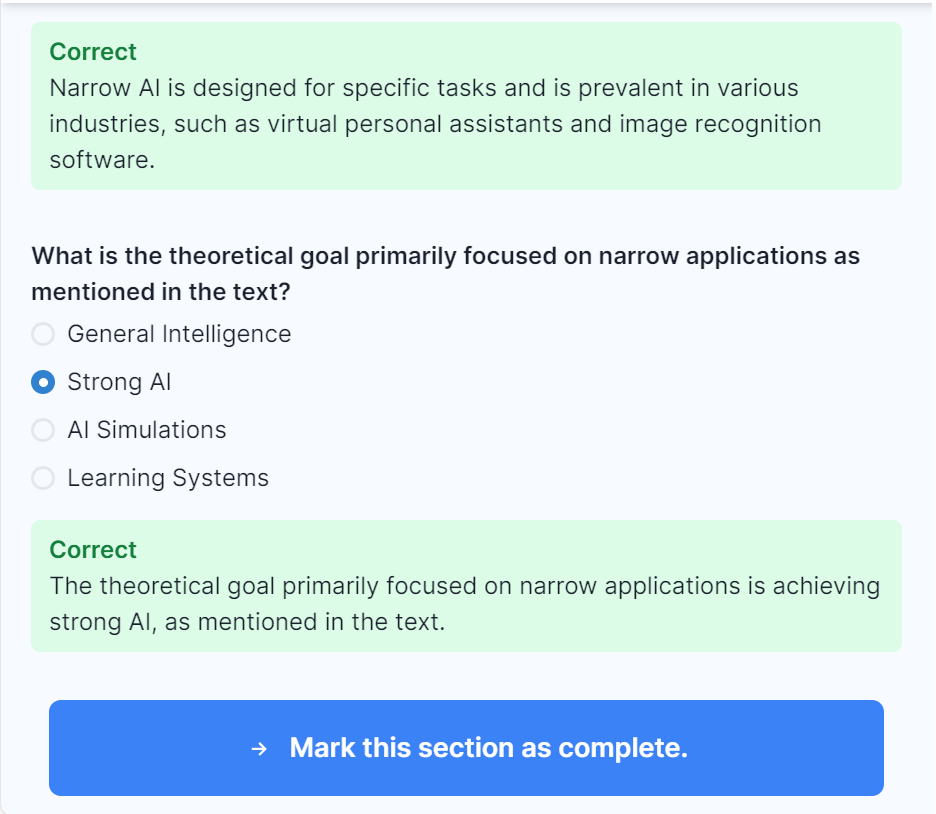 Correct
Narrow AI is designed for specific tasks and is prevalent in various industries, such as virtual personal assistants and image recognition software.

What is the theoretical goal primarily focused on narrow applications as mentioned in the text?

General Intelligence

Strong AI

AI Simulations

Learning Systems

Correct
The theoretical goal primarily focused on narrow applications is achieving strong AI, as mentioned in the text.

→ Mark this section as complete.